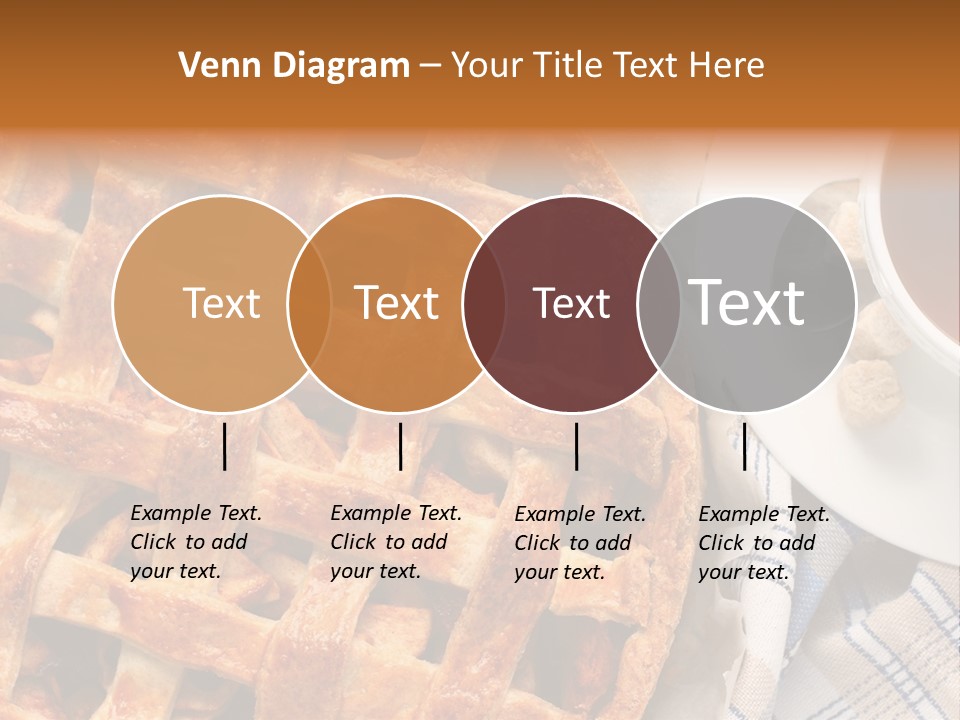 Venn Diagram – Your Title Text Here

Text

Text

Text

Text

Example Text. Click to add your text.

Example Text. Click to add your text.

Example Text. Click to add your text.

Example Text. Click to add your text.